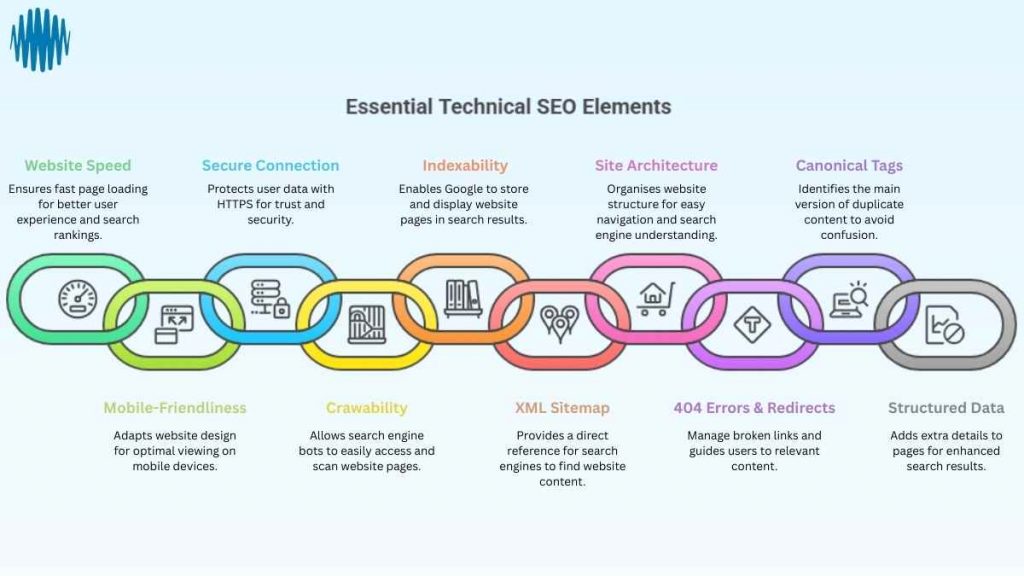 Essential Technical SEO Elements

Website Speed
Ensures fast page loading for better user experience and search rankings.

Secure Connection
Protects user data with HTTPS for trust and security.

Indexability
Enables Google to store and display website pages in search results.

Site Architecture
Organises website structure for easy navigation and search engine understanding.

Canonical Tags
Identifies the main version of duplicate content to avoid confusion.

Mobile-Friendliness
Adapts website design for optimal viewing on mobile devices.

Crawability
Allows search engine bots to easily access and scan website pages.

XML Sitemap
Provides a direct reference for search engines to find website content.

404 Errors & Redirects
Manage broken links and guides users to relevant content.

Structured Data
Adds extra details to pages for enhanced search results.